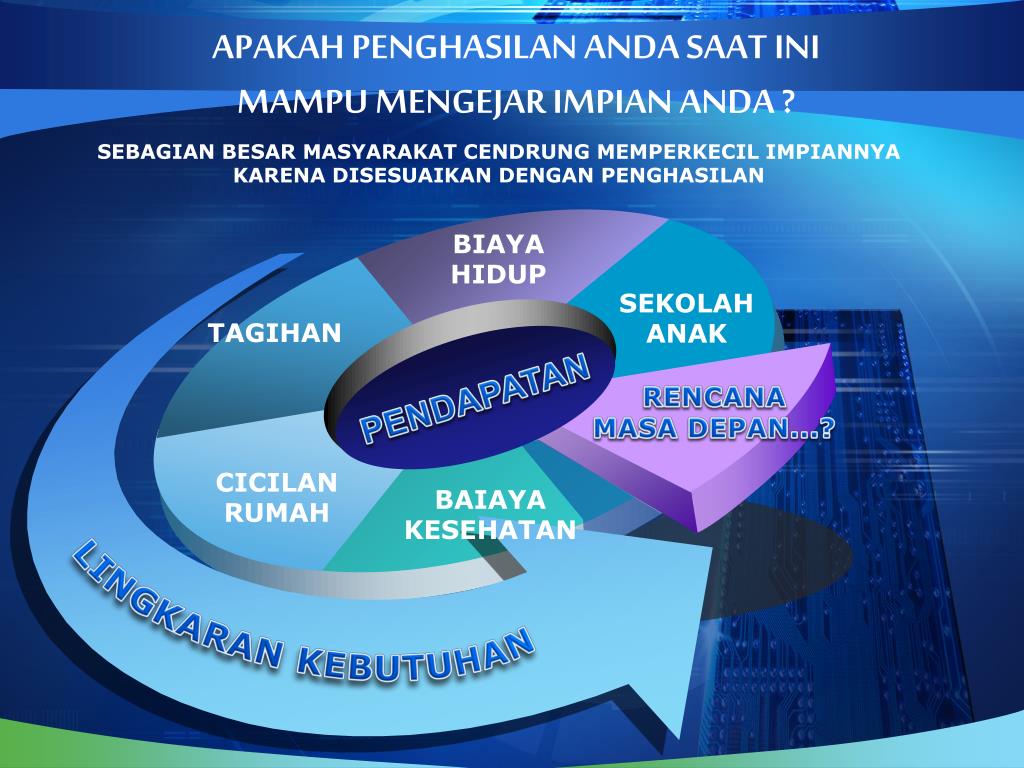 APAKAH PENGHASILAN ANDA SAAT INI

MAMPU MENGEJAR IMPIAN ANDA ?

SEBAGIAN BESAR MASYARAKAT CENDRUNG MEMPERKECIL IMPIANNYA KARENA DISESUAIKAN DENGAN PENGHASILAN

BIAYA HIDUP

SEKOLAH ANAK

TAGIHAN

PENDAPATAN

RENCANA MASA DEPAN...?

CICILAN RUMAH

BAIAYA KESEHATAN

LINGKARAN KEBUTUHAN